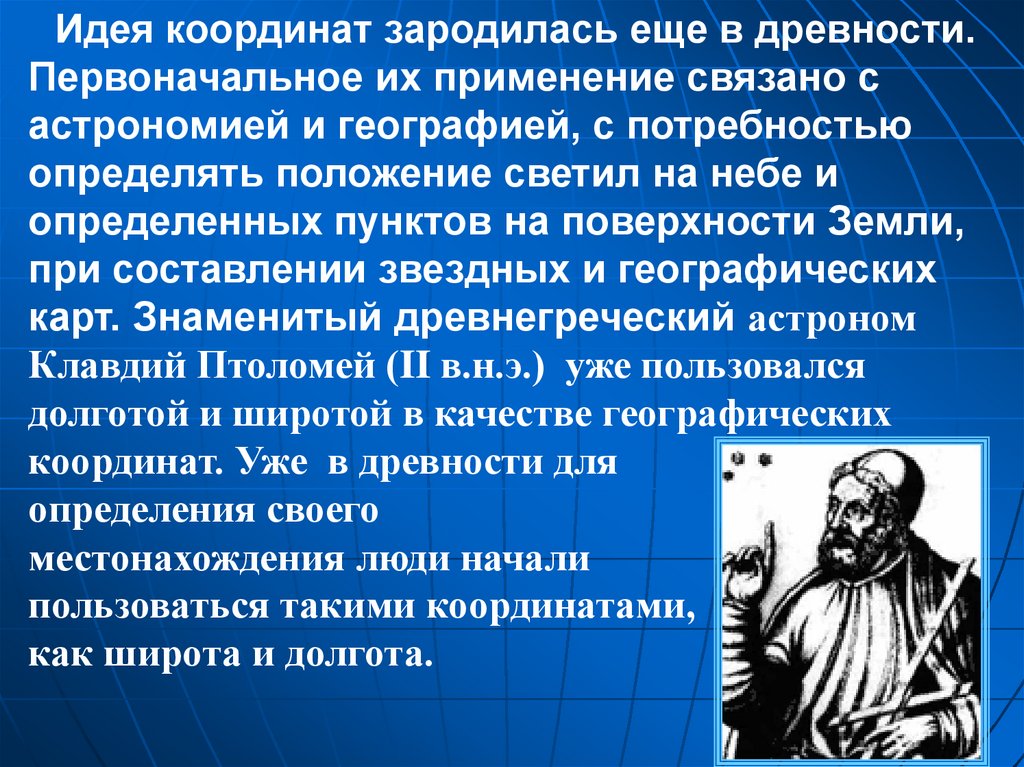 Идея координат зародилась еще в древности. Первоначальное их применение связано с астрономией и географией, с потребностью определять положение светил на небе и определенных пунктов на поверхности Земли, при составлении звездных и географических карт. Знаменитый древнегреческий астроном Клавдий Птоломей (II в.н.э.) уже пользовался долготой и широтой в качестве географических координат. Уже в древности для определения своего местонахождения люди начали пользоваться такими координатами, как широта и долгота.